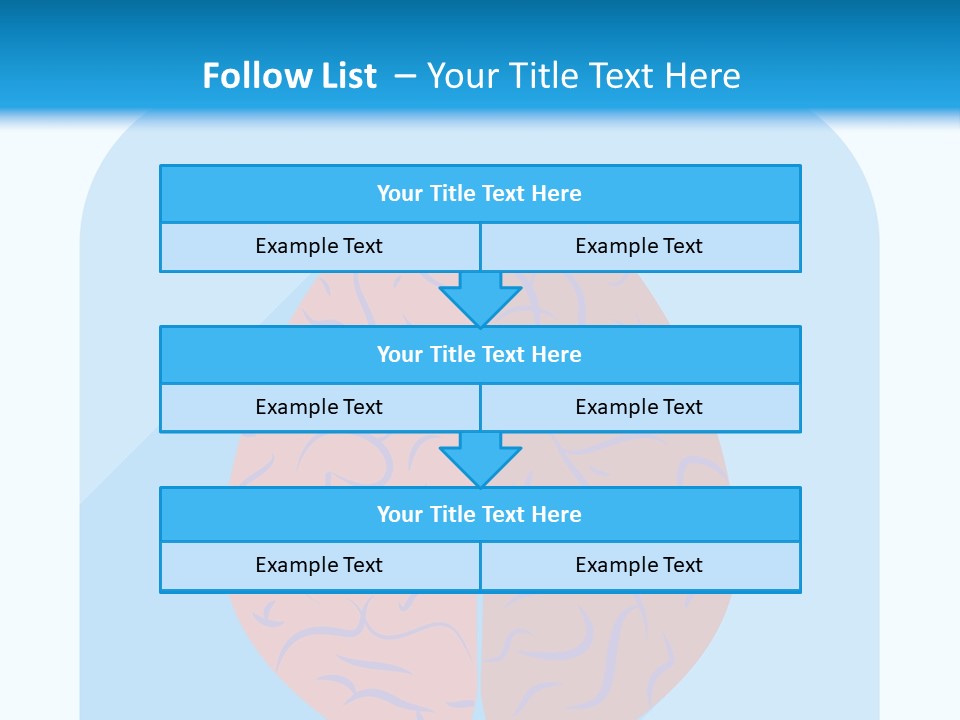 Follow List – Your Title Text Here

Your Title Text Here

Example Text

Example Text

Your Title Text Here

Example Text

Example Text

Your Title Text Here

Example Text

Example Text